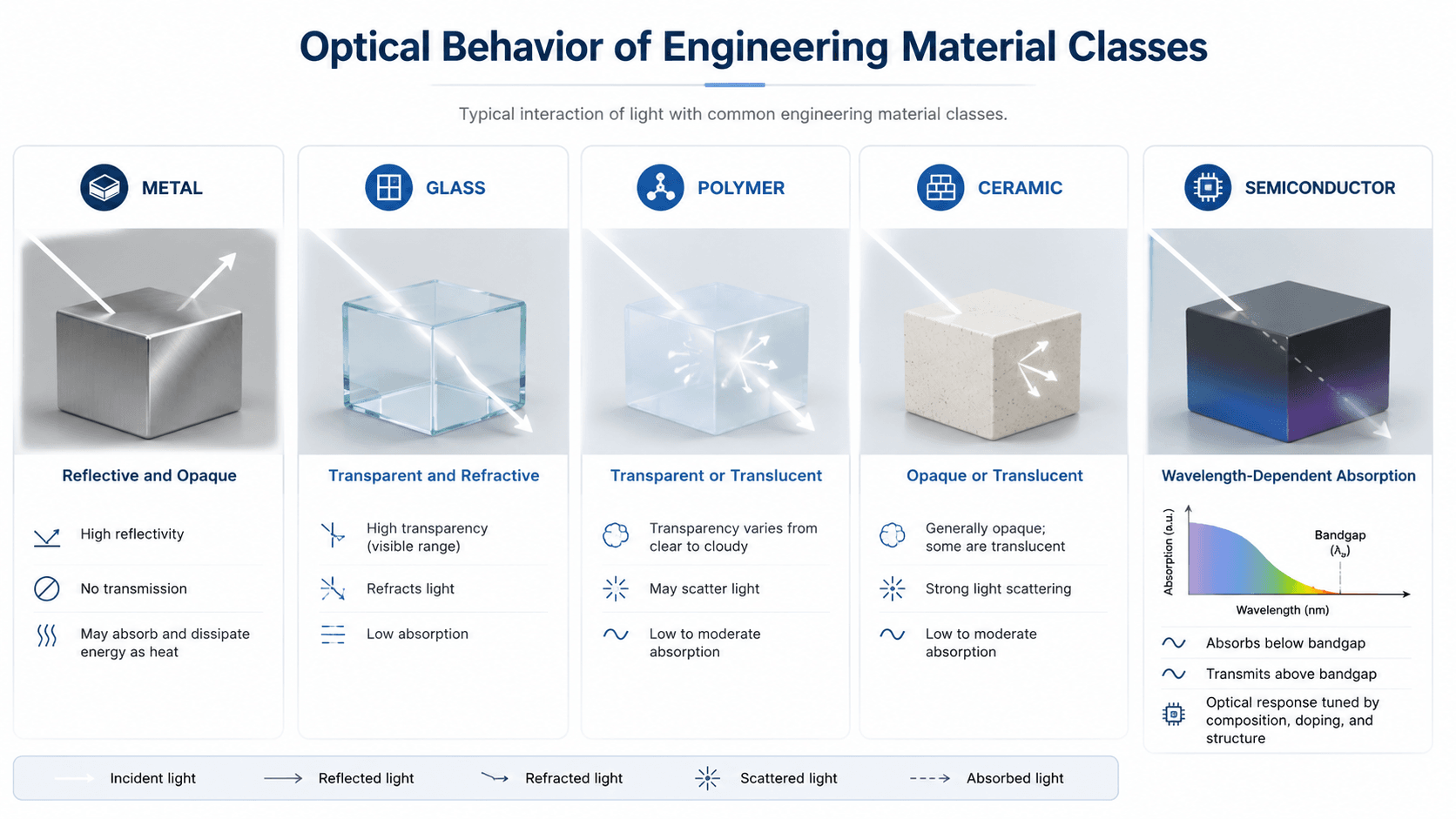 Optical Behavior of Engineering Material Classes

Typical interaction of light with common engineering material classes.

METAL

Reflective and Opaque

High reflectivity

No transmission

May absorb and dissipate energy as heat

GLASS

Transparent and Refractive

High transparency (visible range)

Refracts light

Low absorption

POLYMER

Transparent or Translucent

Transparency varies from clear to cloudy

May scatter light

Low to moderate absorption

CERAMIC

Opaque or Translucent

Generally opaque; some are translucent

Strong light scattering

Low to moderate absorption

SEMICONDUCTOR

Wavelength-Dependent Absorption

Absorption (a.u.)

Bandgap ($\lambda_g$)

Wavelength (nm)

Absorbs below bandgap

Transmits above bandgap

Optical response tuned by composition, doping, and structure

Incident light

Reflected light

Refracted light

Scattered light

Absorbed light